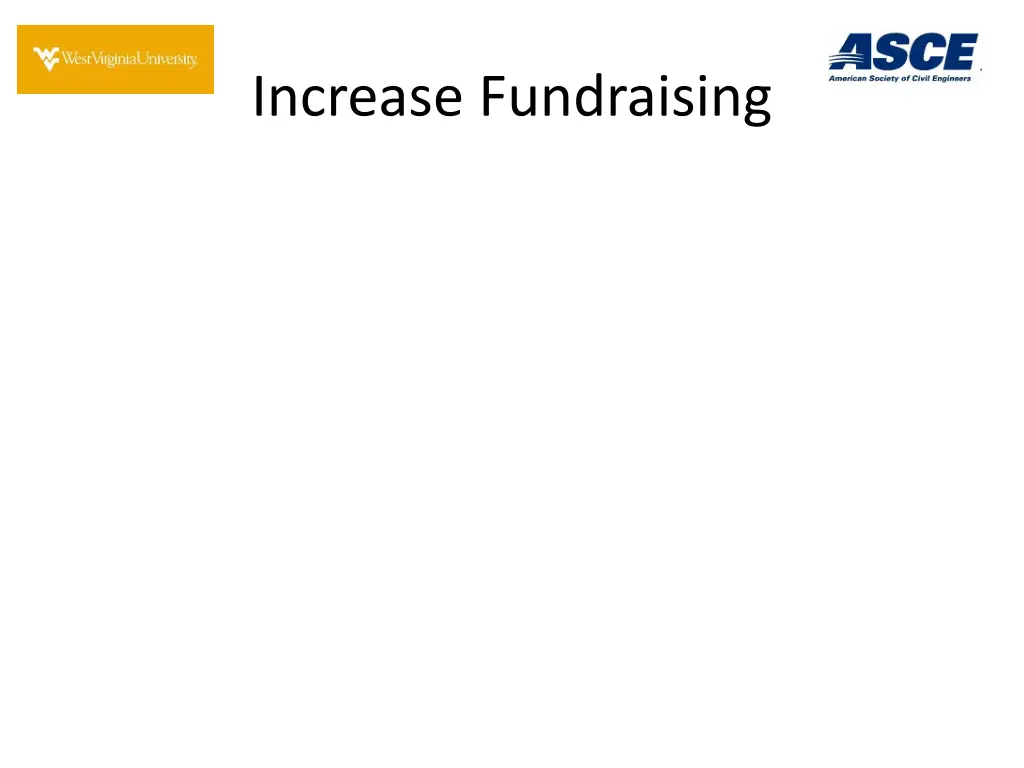 WestVirginiaUniversity.

Increase Fundraising

ASCE
American Society of Civil Engineers